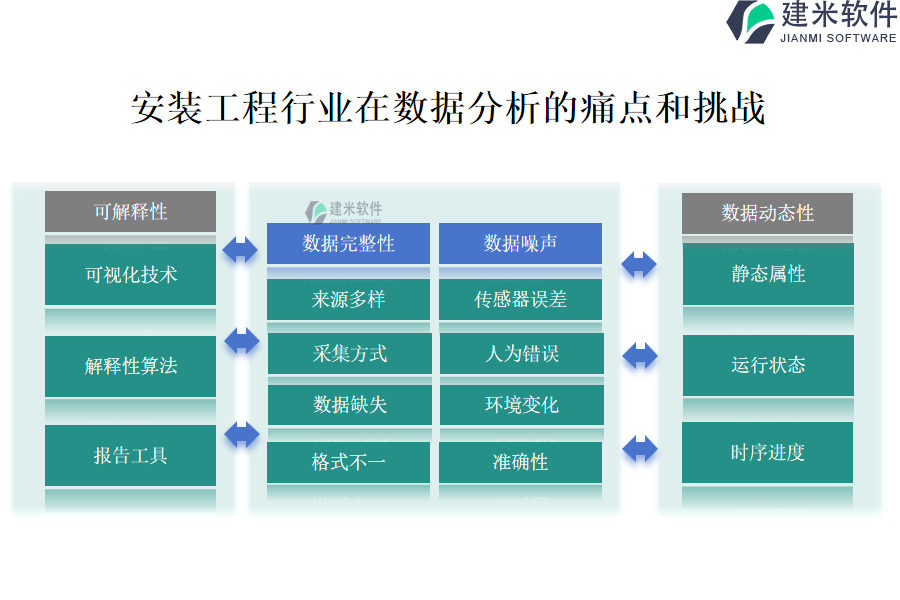 建米软件
JIANMI SOFTWARE

安装工程行业在数据分析的痛点和挑战

可解释性

可视化技术

解释性算法

报告工具

建米软件
JIANMI SOFTWARE

数据完整性

来源多样

采集方式

数据缺失

格式不一

数据噪声

传感器误差

人为错误

环境变化

准确性

数据动态性

静态属性

运行状态

时序进度